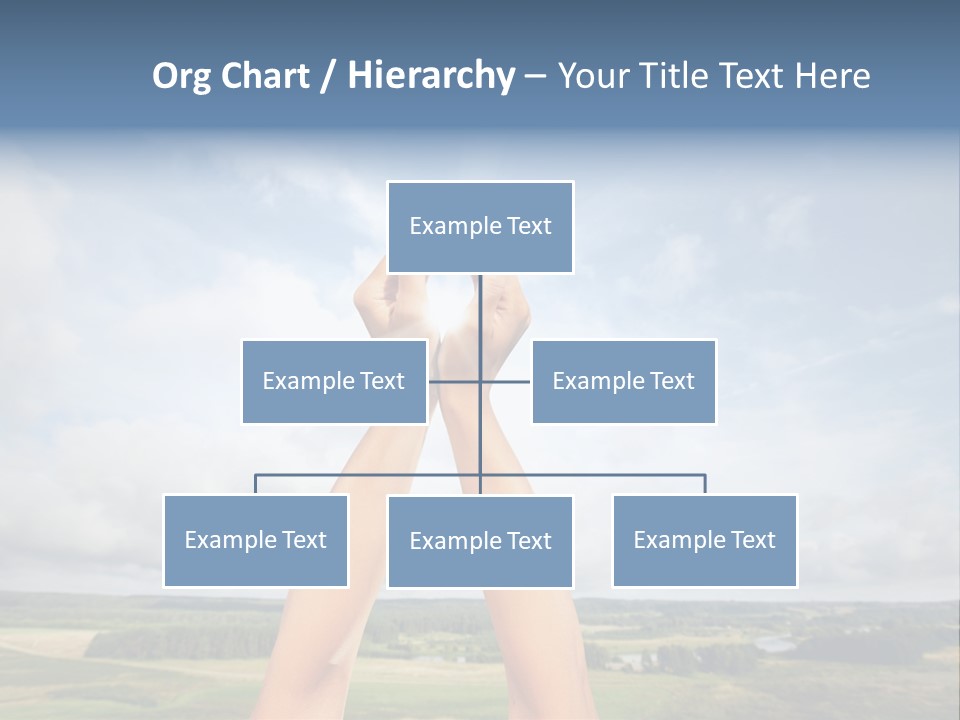 Org Chart / Hierarchy – Your Title Text Here

Example Text

Example Text

Example Text

Example Text

Example Text

Example Text